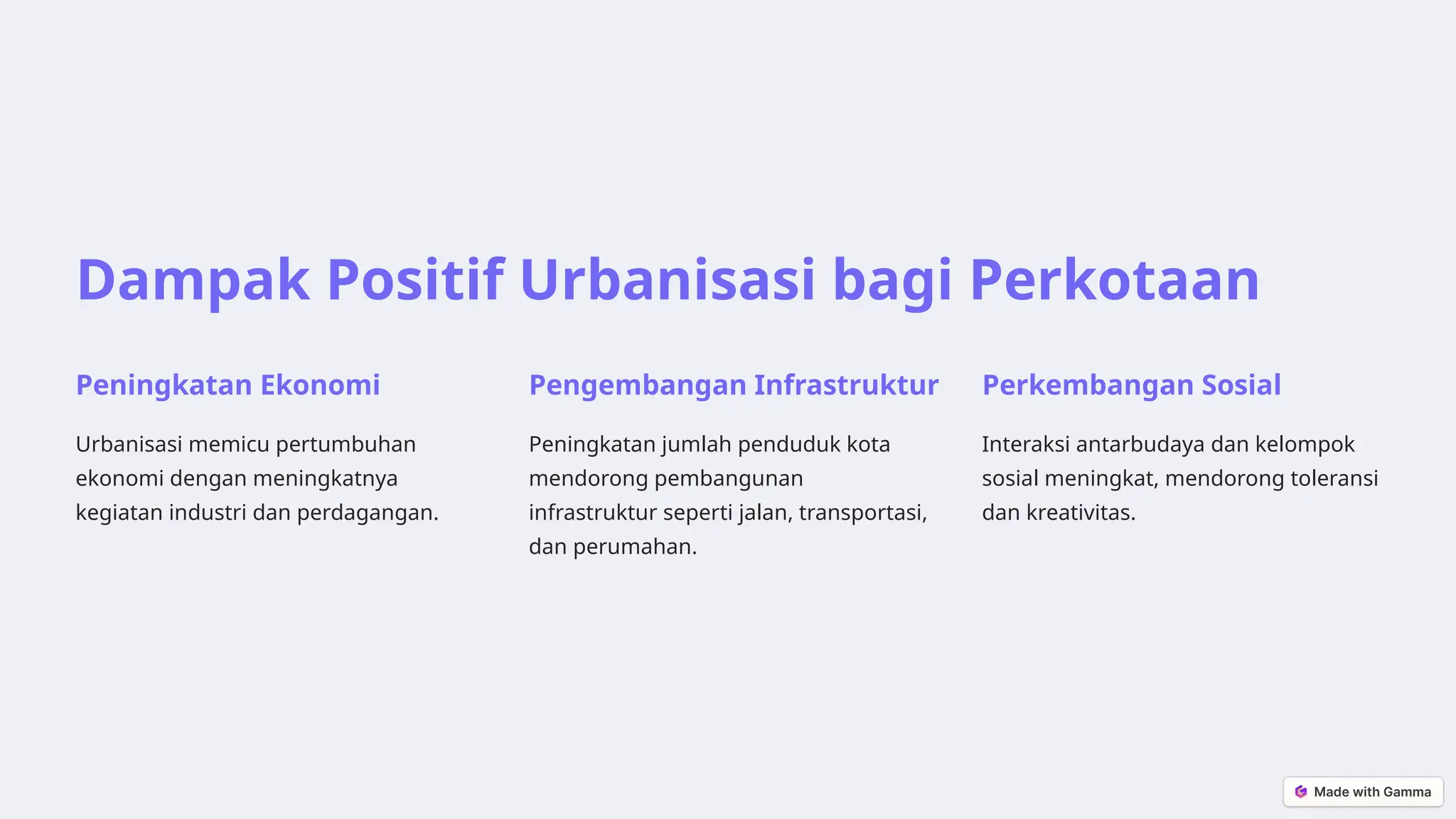 Dampak Positif Urbanisasi bagi Perkotaan

Peningkatan Ekonomi

Urbanisasi memicu pertumbuhan ekonomi dengan meningkatnya kegiatan industri dan perdagangan.

Pengembangan Infrastruktur

Peningkatan jumlah penduduk kota mendorong pembangunan infrastruktur seperti jalan, transportasi, dan perumahan.

Perkembangan Sosial

Interaksi antarbudaya dan kelompok sosial meningkat, mendorong toleransi dan kreativitas.

Made with Gamma